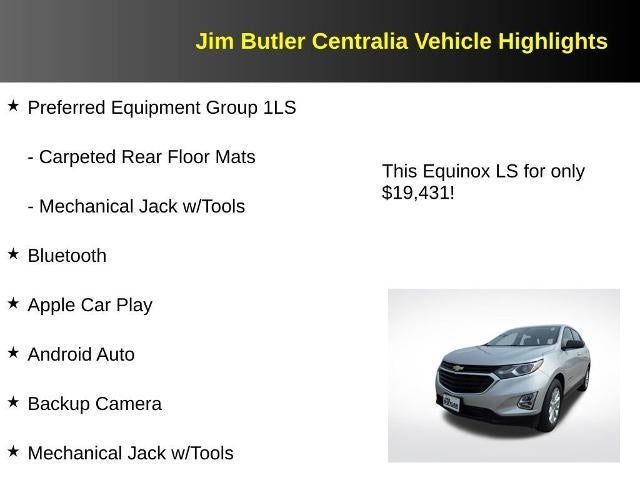 Jim Butler Centralia Vehicle Highlights

★ Preferred Equipment Group 1LS

- Carpeted Rear Floor Mats

- Mechanical Jack w/Tools

★ Bluetooth

★ Apple Car Play

★ Android Auto

★ Backup Camera

★ Mechanical Jack w/Tools

This Equinox LS for only $19,431!